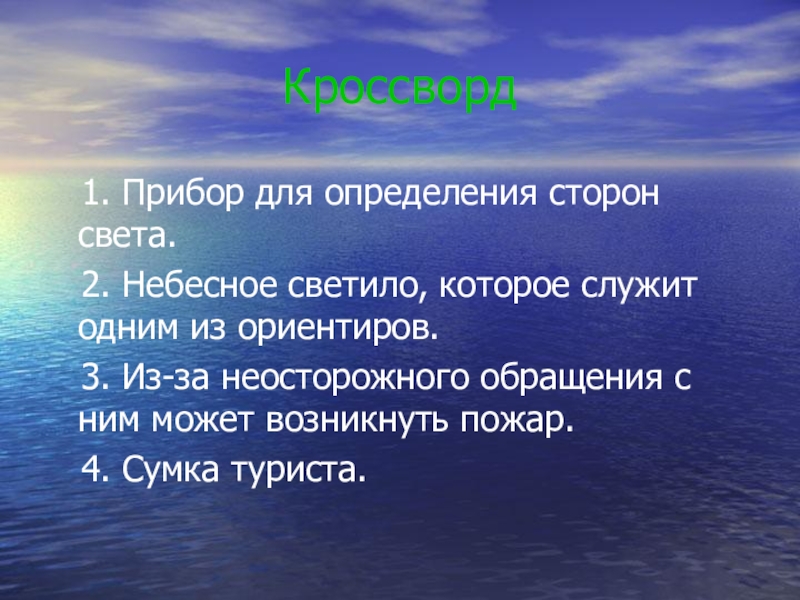 Кроссворд

1. Прибор для определения сторон света.

2. Небесное светило, которое служит одним из ориентиров.

3. Из-за неосторожного обращения с ним может возникнуть пожар.

4. Сумка туриста.